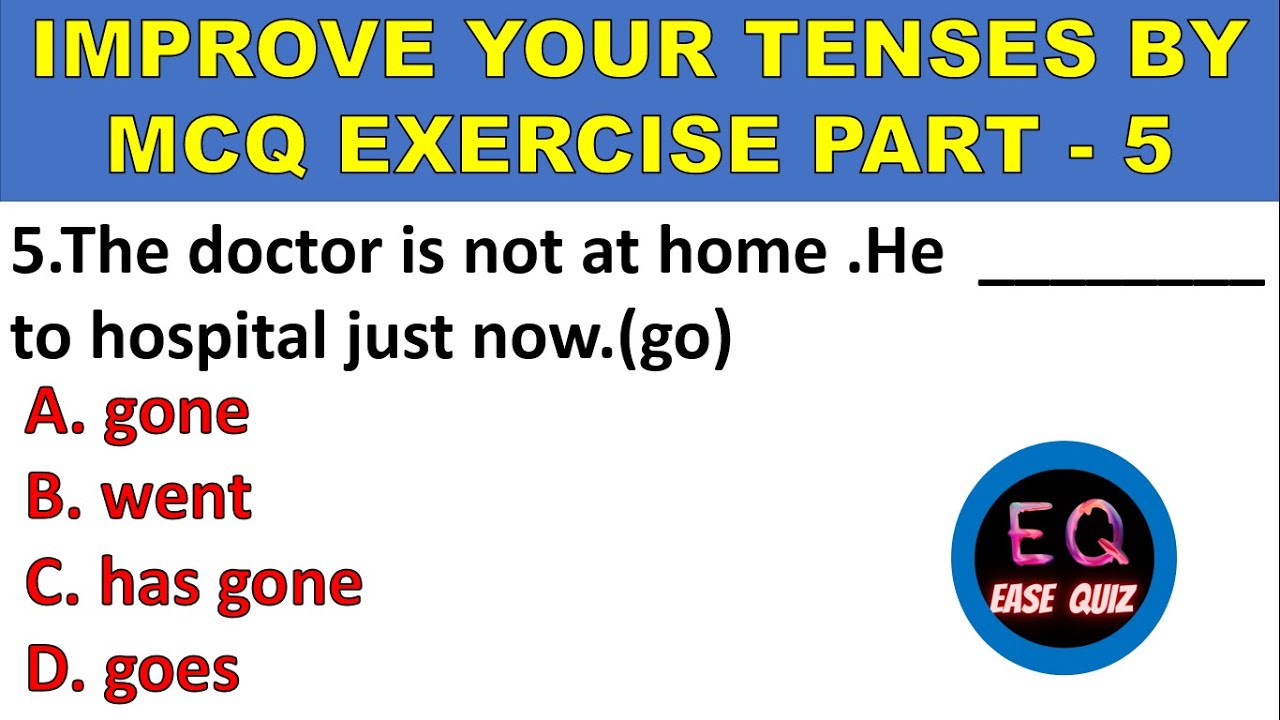 IMPROVE YOUR TENSES BY MCQ EXERCISE PART - 5

5.The doctor is not at home .He _________ to hospital just now.(go)

A. gone

B. went

C. has gone

D. goes

EQ
EASE QUIZ